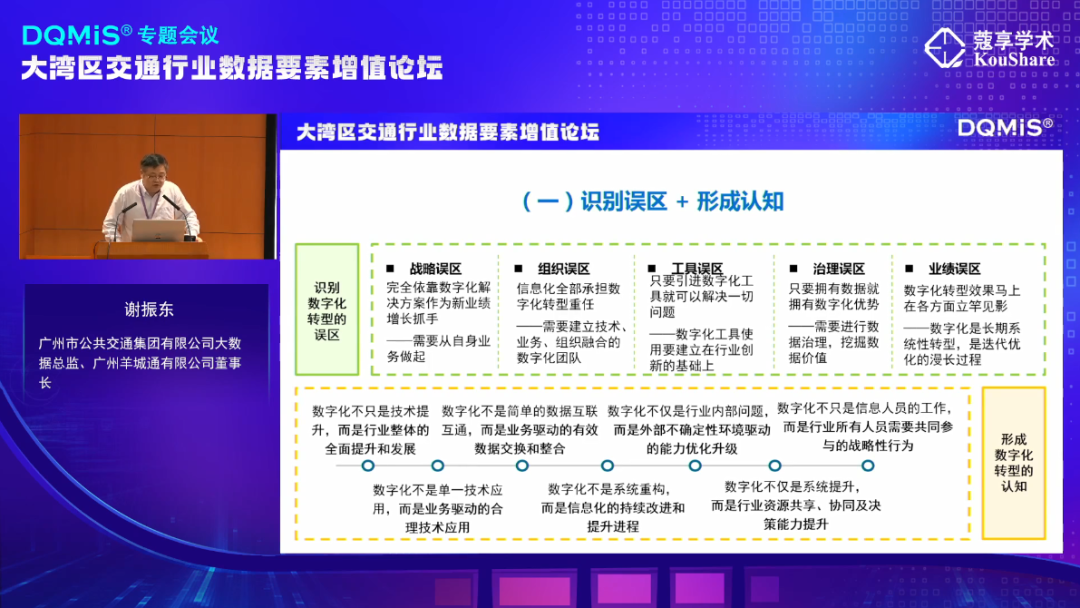 DQMiS® 专题会议
大湾区交通行业数据要素增值论坛

蔻享学术
KouShare

谢振东

广州市公共交通集团有限公司大数据总监、广州羊城通有限公司董事长

大湾区交通行业数据要素增值论坛

DQMiS®

（一）识别误区 + 形成认知

识别数字化转型的误区

■ 战略误区
完全依靠数字化解决方案作为新业绩增长抓手
——需要从自身业务做起

■ 组织误区
信息化全部承担数字化转型重任
——需要建立技术、业务、组织融合的数字化团队

■ 工具误区
只要引进数字化工具就可以解决一切问题
——数字化工具使用要建立在行业创新的基础上

■ 治理误区
只要拥有数据就拥有数字化优势
——需要进行数据治理，挖掘数据价值

■ 业绩误区
数字化转型效果马上在各方面立竿见影
——数字化是长期系统性转型，是迭代优化的漫长过程

数字化不只是技术提升，而是行业整体的全面提升和发展

数字化不是简单的数据互联互通，而是业务驱动的有效数据交换和整合

数字化不仅是行业内部问题，而是外部不确定性环境驱动的能力优化升级

数字化不只是信息人员的工作，而是行业所有人员需要共同参与的战略性行为

数字化不是单一技术应用，而是业务驱动的合理技术应用

数字化不是系统重构，而是信息化的持续改进和提升进程

数字化不仅是系统提升，而是行业资源共享、协同及决策能力提升

形成数字化转型的认知